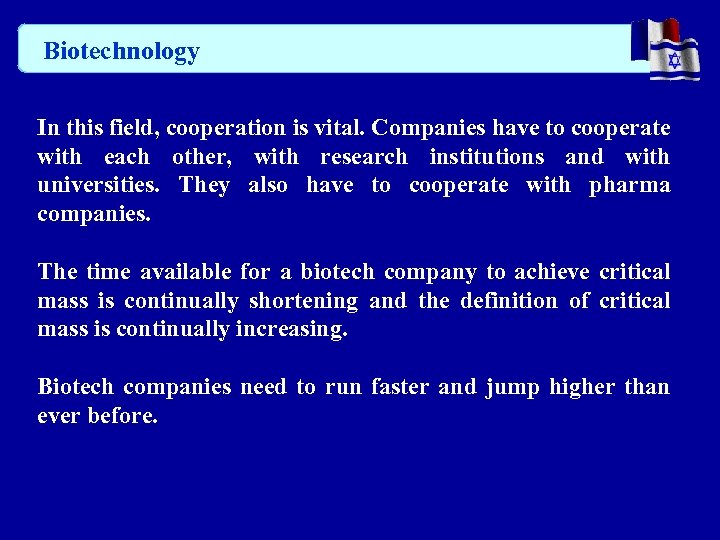 Biotechnology

In this field, cooperation is vital. Companies have to cooperate with each other, with research institutions and with universities. They also have to cooperate with pharma companies.

The time available for a biotech company to achieve critical mass is continually shortening and the definition of critical mass is continually increasing.

Biotech companies need to run faster and jump higher than ever before.